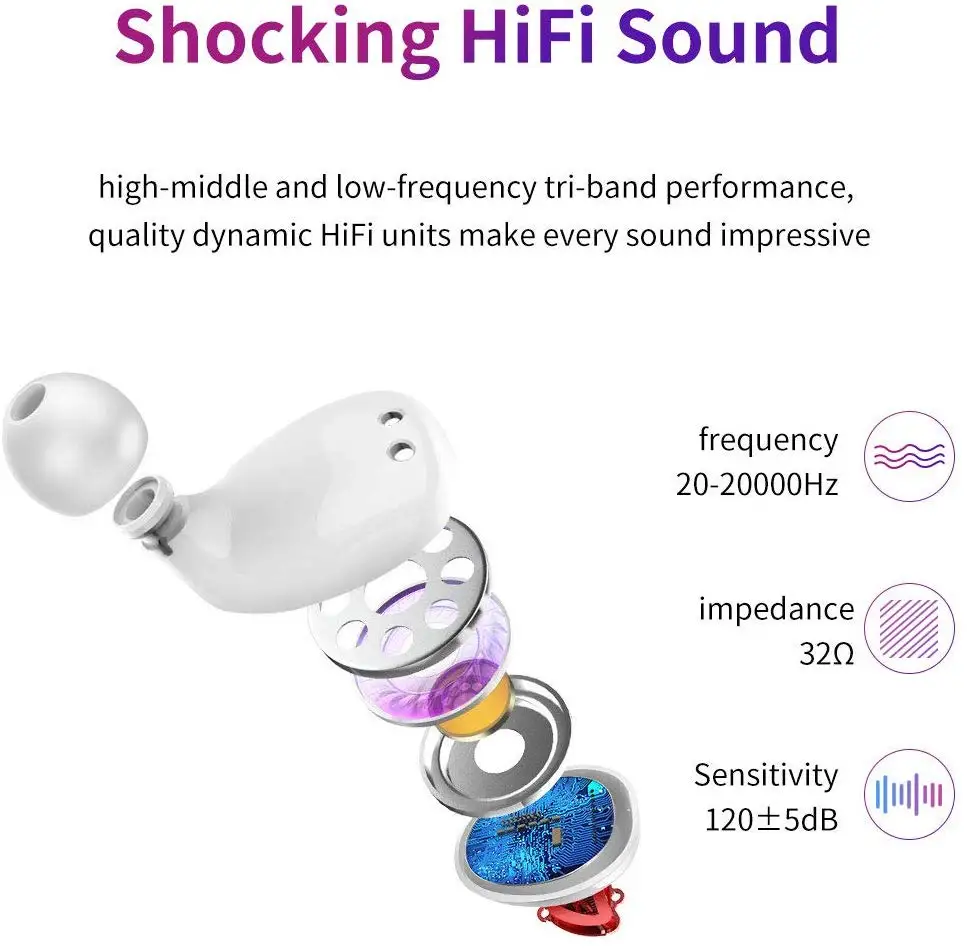 Shocking HiFi Sound

high-middle and low-frequency tri-band performance, quality dynamic HiFi units make every sound impressive

frequency
20-20000Hz

impedance
32Ω

Sensitivity
120±5dB